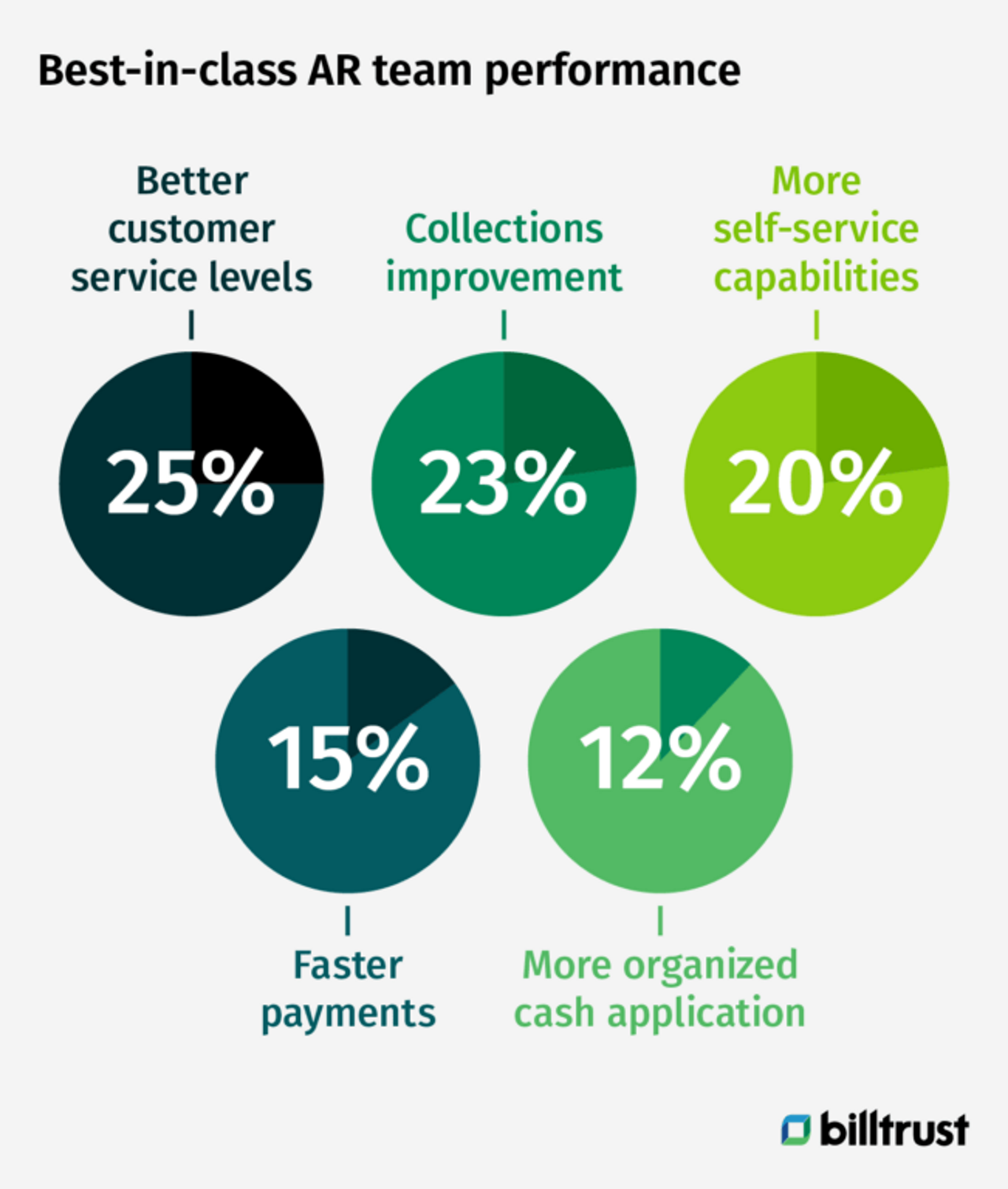 Best-in-class AR team performance

Better customer service levels

25%

Collections improvement

23%

More self-service capabilities

20%

15%

Faster payments

12%

More organized cash application

billtrust